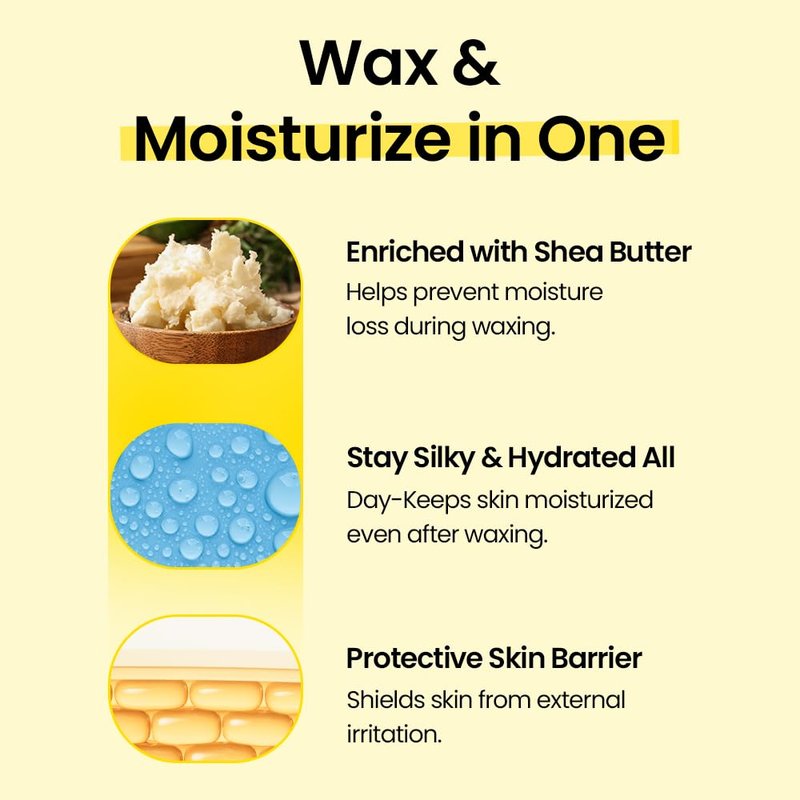 Wax &
Moisturize in One

Enriched with Shea Butter
Helps prevent moisture loss during waxing.

Stay Silky & Hydrated All
Day-Keeps skin moisturized even after waxing.

Protective Skin Barrier
Shields skin from external irritation.